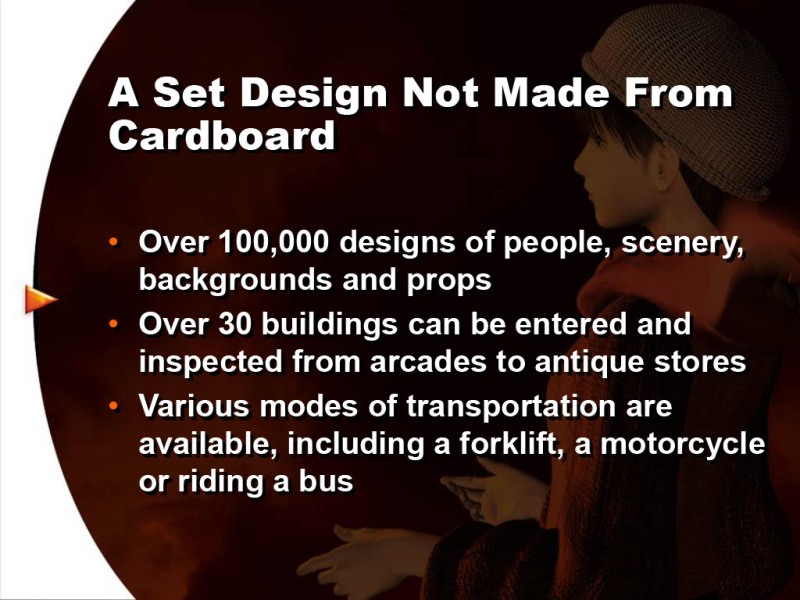 A Set Design Not Made From Cardboard

• Over 100,000 designs of people, scenery, backgrounds and props
• Over 30 buildings can be entered and inspected from arcades to antique stores
• Various modes of transportation are available, including a forklift, a motorcycle or riding a bus